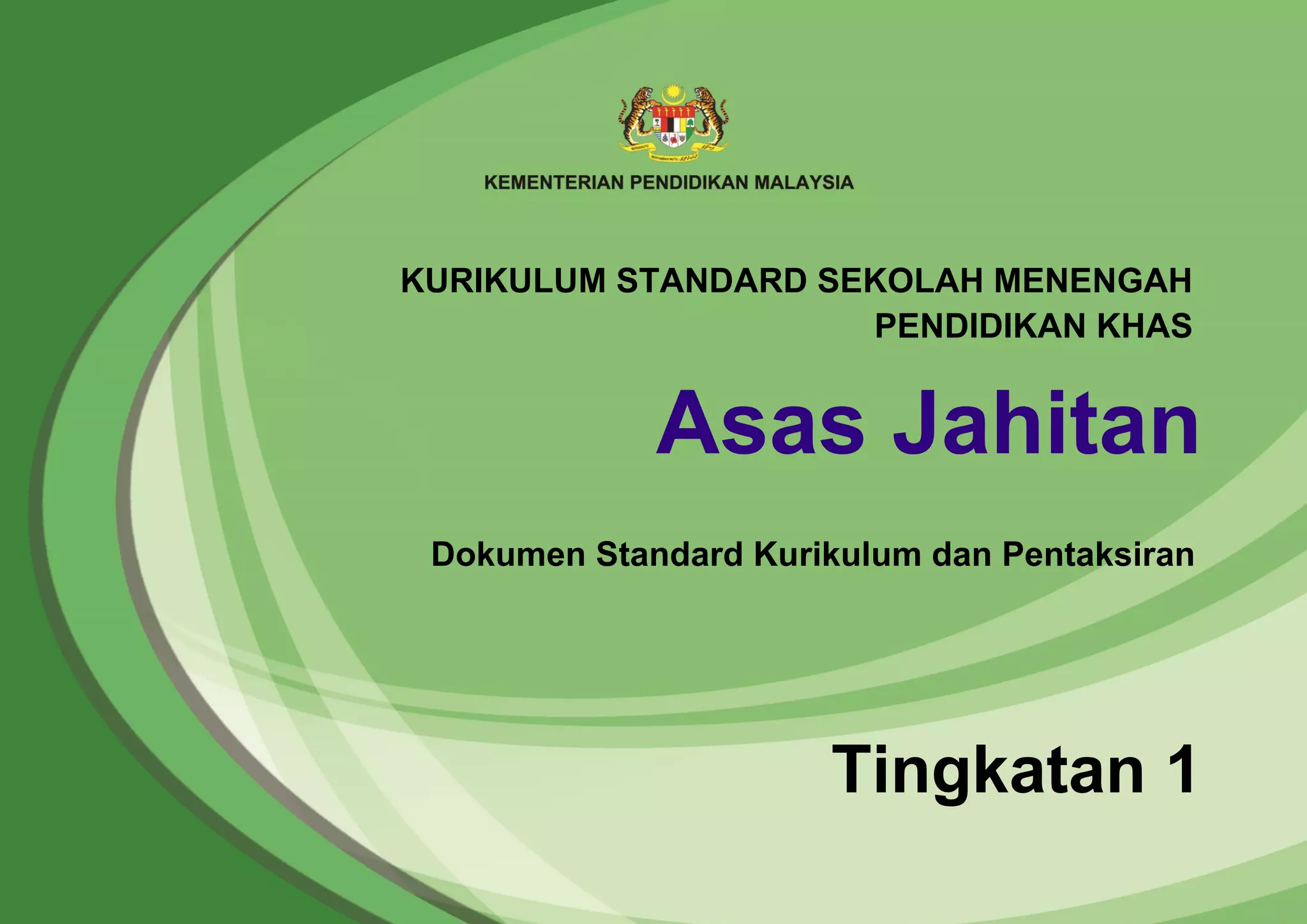 KEMENTERIAN PENDIDIKAN MALAYSIA

KURIKULUM STANDARD SEKOLAH MENENGAH PENDIDIKAN KHAS

Asas Jahitan

Dokumen Standard Kurikulum dan Pentaksiran

Tingkatan 1